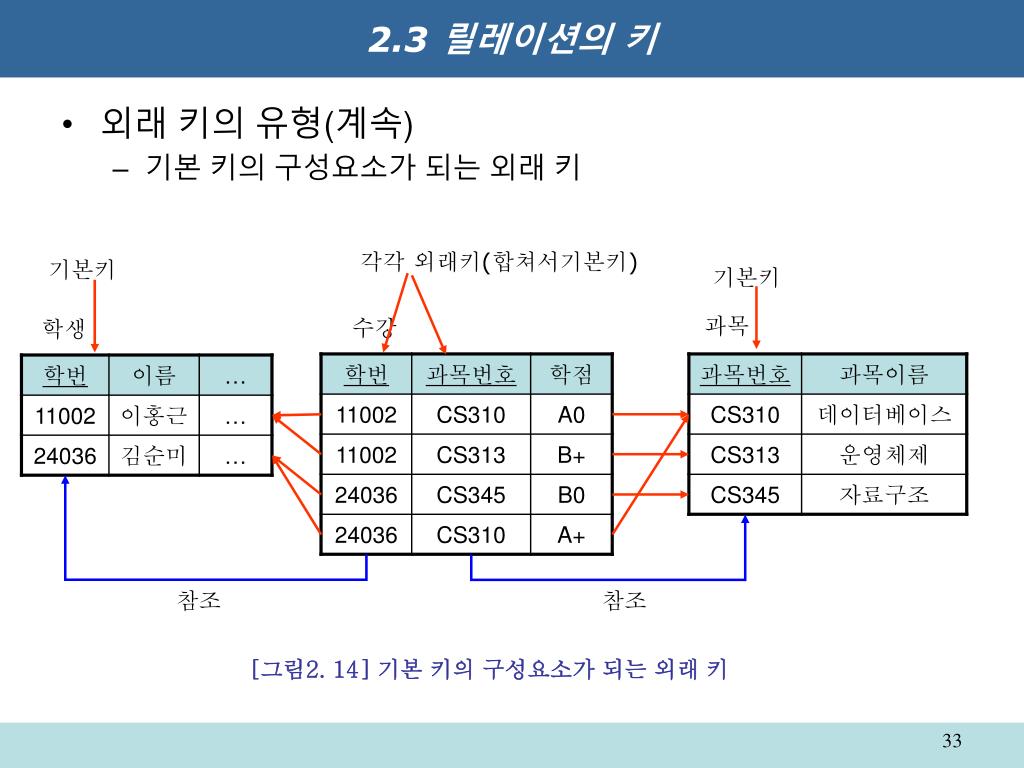 2.3 릴레이션의 키

• 외래 키의 유형(계속)
– 기본 키의 구성요소가 되는 외래 키

기본키

학생

| 학번 | 이름 | … |
|---|---|---|
| 11002 | 이홍근 | … |
| 24036 | 김순미 | … |

각각 외래키(합쳐서기본키)

수강

| 학번 | 과목번호 | 학점 |
|---|---|---|
| 11002 | CS310 | A0 |
| 11002 | CS313 | B+ |
| 24036 | CS345 | B0 |
| 24036 | CS310 | A+ |

기본키

과목

| 과목번호 | 과목이름 |
|---|---|
| CS310 | 데이터베이스 |
| CS313 | 운영체제 |
| CS345 | 자료구조 |

참조

참조

[그림2. 14] 기본 키의 구성요소가 되는 외래 키

33